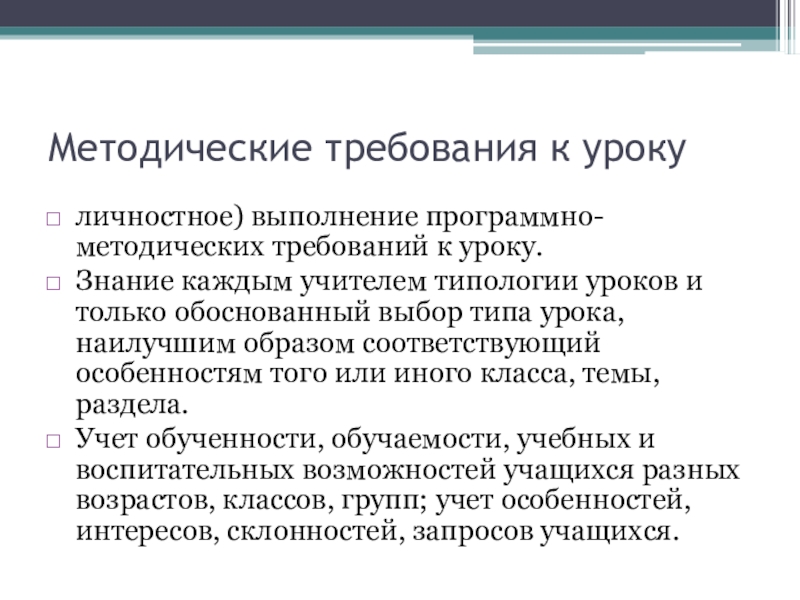 Методические требования к уроку

□ личностное) выполнение программно-методических требований к уроку.

□ Знание каждым учителем типологии уроков и только обоснованный выбор типа урока, наилучшим образом соответствующий особенностям того или иного класса, темы, раздела.

□ Учет обученности, обучаемости, учебных и воспитательных возможностей учащихся разных возрастов, классов, групп; учет особенностей, интересов, склонностей, запросов учащихся.